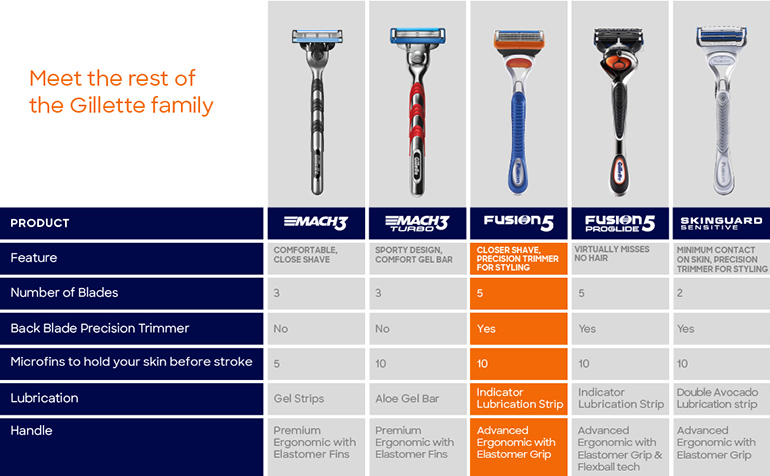 Meet the rest of the Gillette family

| PRODUCT | MACH3 | MACH3 TURBO | FUSION5 | FUSION5 PROGLIDE | SKINGUARD SENSITIVE |
|---|---|---|---|---|---|
| Feature | COMFORTABLE, CLOSE SHAVE | SPORTY DESIGN, COMFORT GEL BAR | CLOSER SHAVE, PRECISION TRIMMER FOR STYLING | VIRTUALLY MISSES NO HAIR | MINIMUM CONTACT ON SKIN, PRECISION TRIMMER FOR STYLING |
| Number of Blades | 3 | 3 | 5 | 5 | 2 |
| Back Blade Precision Trimmer | No | No | Yes | Yes | Yes |
| Microfins to hold your skin before stroke | 5 | 10 | 10 | 10 | 10 |
| Lubrication | Gel Strips | Aloe Gel Bar | Indicator Lubrication Strip | Indicator Lubrication Strip | Double Avocado Lubrication strip |
| Handle | Premium Ergonomic with Elastomer Fins | Premium Ergonomic with Elastomer Fins | Advanced Ergonomic with Elastomer Grip | Advanced Ergonomic with Elastomer Grip & Flexball tech | Advanced Ergonomic with Elastomer Grip |